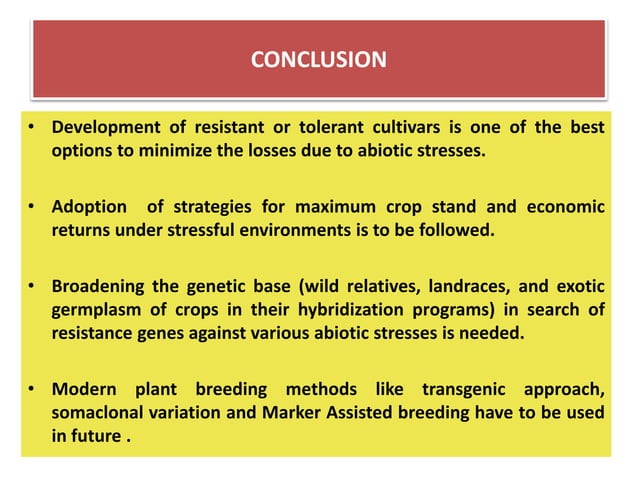 CONCLUSION

• Development of resistant or tolerant cultivars is one of the best options to minimize the losses due to abiotic stresses.

• Adoption of strategies for maximum crop stand and economic returns under stressful environments is to be followed.

• Broadening the genetic base (wild relatives, landraces, and exotic germplasm of crops in their hybridization programs) in search of resistance genes against various abiotic stresses is needed.

• Modern plant breeding methods like transgenic approach, somaclonal variation and Marker Assisted breeding have to be used in future .